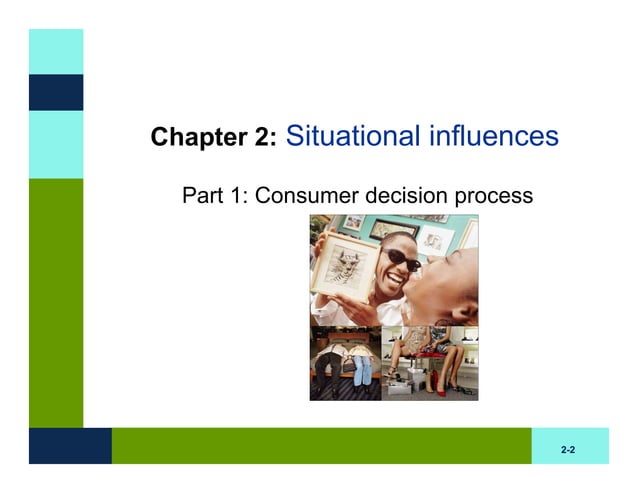 Chapter 2: Situational influences

Part 1: Consumer decision process

2-2